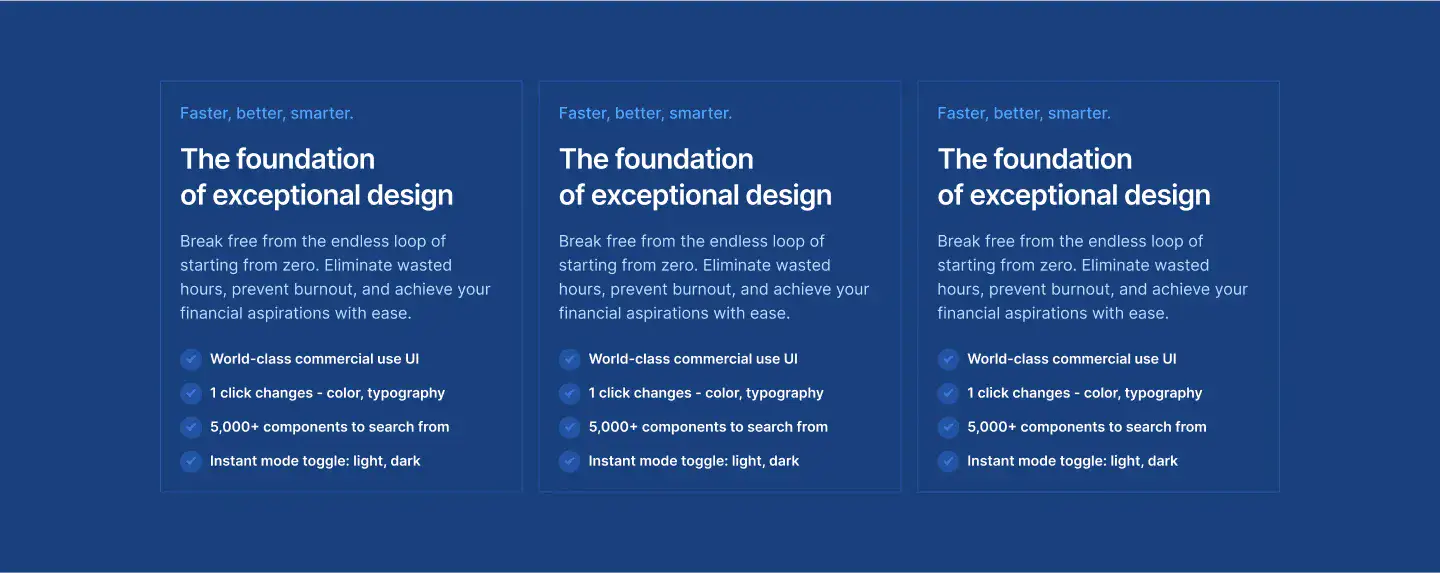 Faster, better, smarter.

The foundation of exceptional design

Break free from the endless loop of starting from zero. Eliminate wasted hours, prevent burnout, and achieve your financial aspirations with ease.

World-class commercial use UI

1 click changes - color, typography

5,000+ components to search from

Instant mode toggle: light, dark

Faster, better, smarter.

The foundation of exceptional design

Break free from the endless loop of starting from zero. Eliminate wasted hours, prevent burnout, and achieve your financial aspirations with ease.

World-class commercial use UI

1 click changes - color, typography

5,000+ components to search from

Instant mode toggle: light, dark

Faster, better, smarter.

The foundation of exceptional design

Break free from the endless loop of starting from zero. Eliminate wasted hours, prevent burnout, and achieve your financial aspirations with ease.

World-class commercial use UI

1 click changes - color, typography

5,000+ components to search from

Instant mode toggle: light, dark